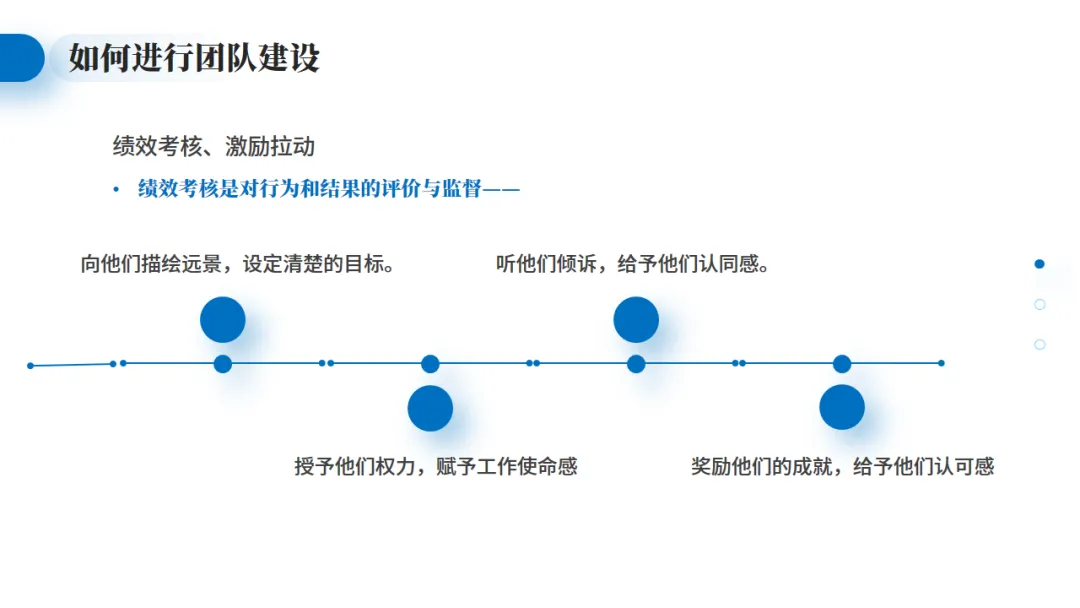 如何进行团队建设

绩效考核、激励拉动

• 绩效考核是对行为和结果的评价与监督——

向他们描绘远景，设定清楚的目标。

听他们倾诉，给予他们认同感。

授予他们权力，赋予工作使命感

奖励他们的成就，给予他们认可感